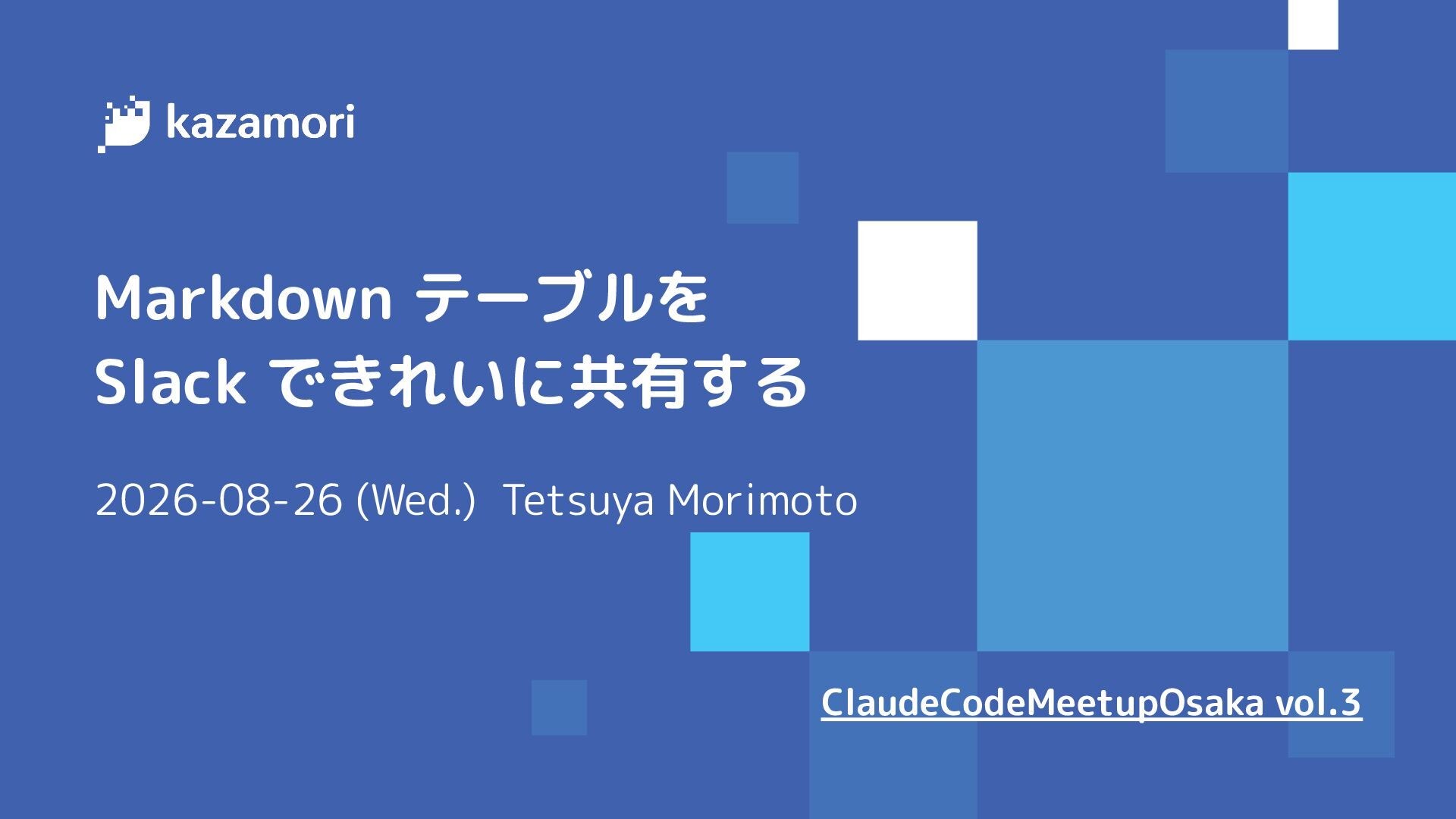 kazamori

Markdown テーブルを
Slack できれいに共有する

2026-08-26 (Wed.)  Tetsuya Morimoto

ClaudeCodeMeetupOsaka vol.3